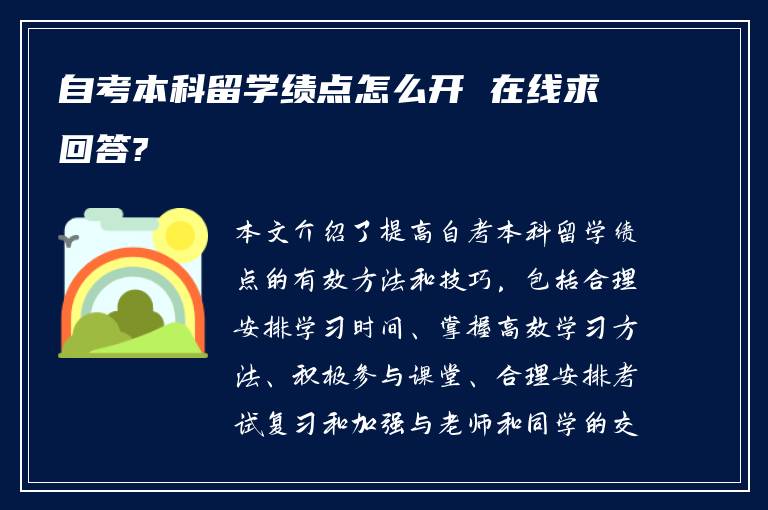 自考本科留学绩点怎么开 在线求回答?

本文介绍了提高自考本科留学绩点的有效方法和技巧，包括合理安排学习时间、掌握高效学习方法、积极参与课堂、合理安排考试复习和加强与老师和同学的交